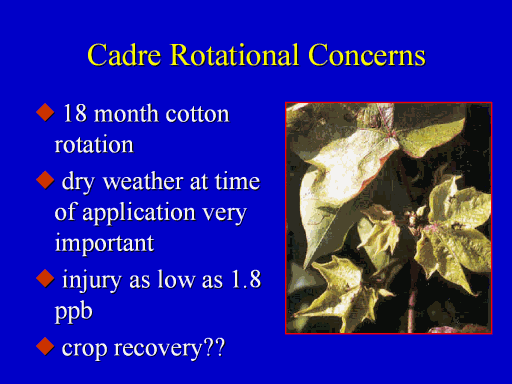 Cadre Rotational Concerns

◆ 18 month cotton rotation

◆ dry weather at time of application very important

◆ injury as low as 1.8 ppb

◆ crop recovery??